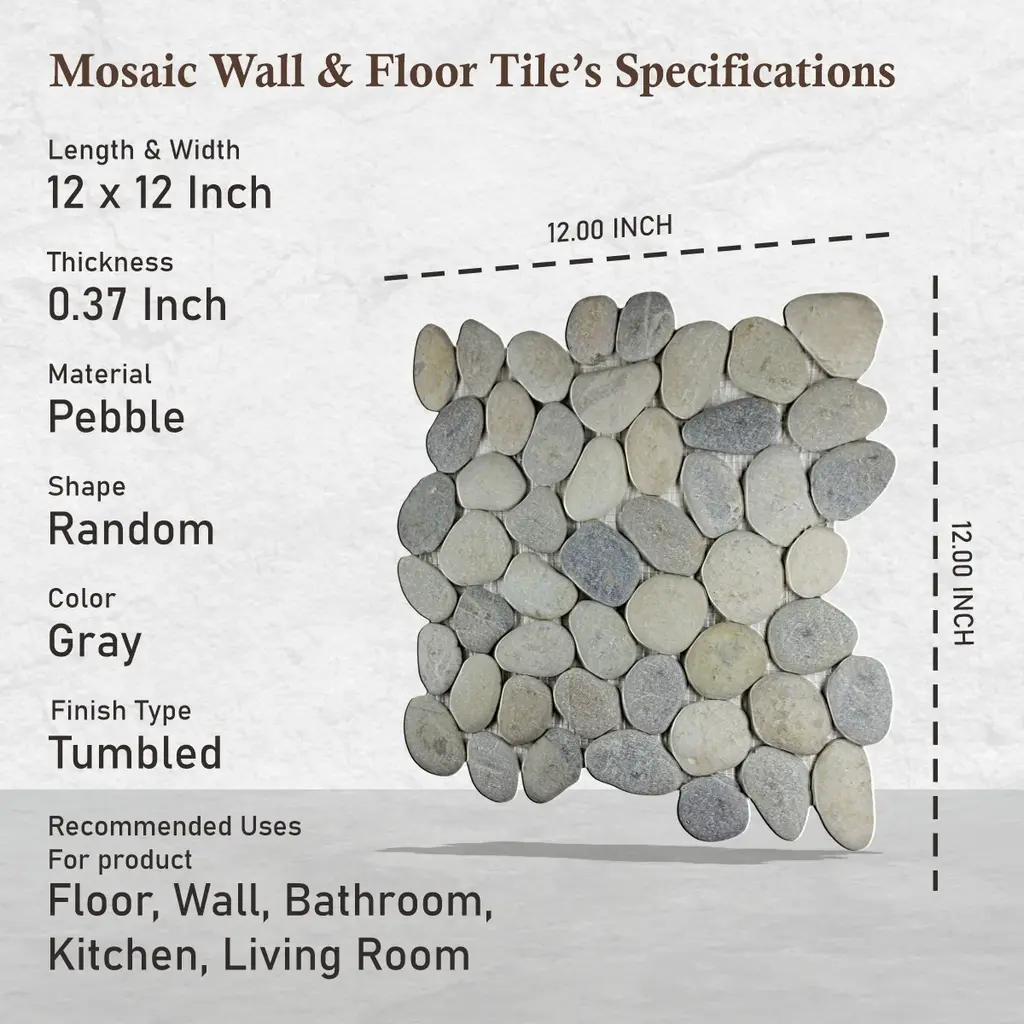 Mosaic Wall & Floor Tile's Specifications

Length & Width
12 x 12 Inch

Thickness
0.37 Inch

Material
Pebble

Shape
Random

Color
Gray

Finish Type
Tumbled

Recommended Uses
For product
Floor, Wall, Bathroom, Kitchen, Living Room

12.00 INCH

12.00 INCH